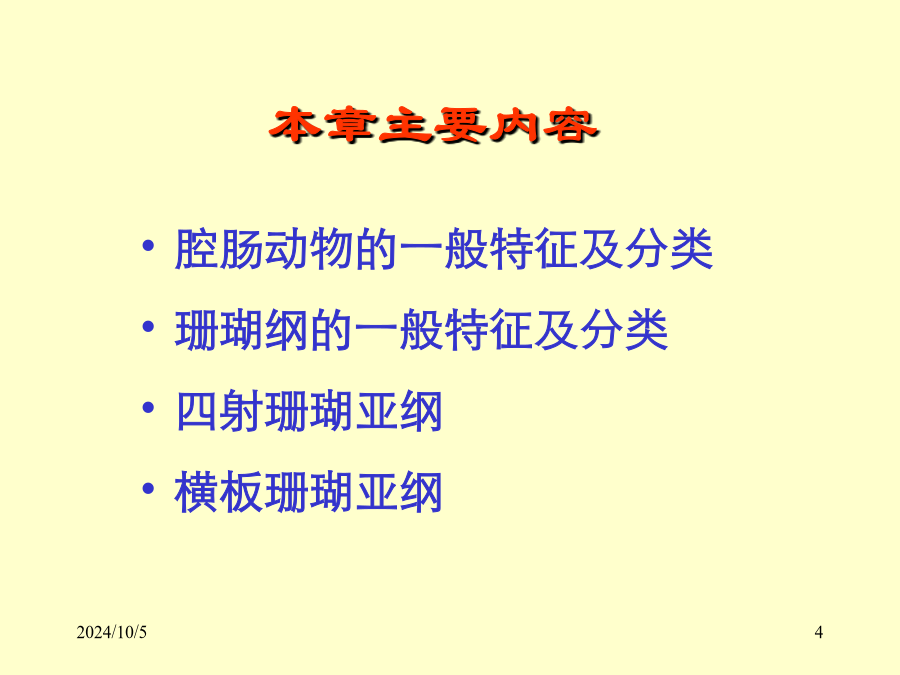 本章主要内容

• 腔肠动物的一般特征及分类
• 珊瑚纲的一般特征及分类
• 四射珊瑚亚纲
• 横板珊瑚亚纲

2024/10/5

4